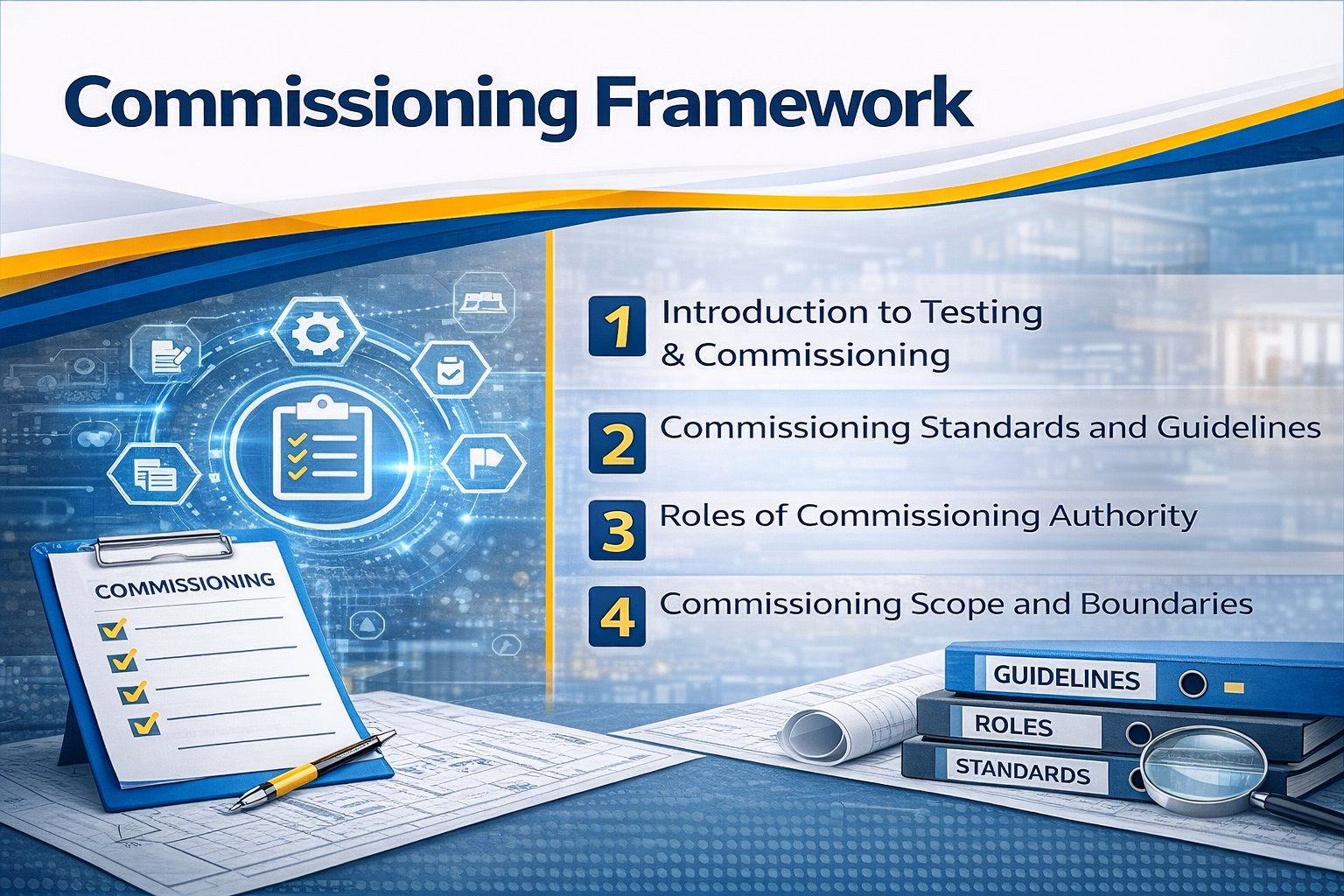 Commissioning Framework

1 Introduction to Testing & Commissioning

2 Commissioning Standards and Guidelines

3 Roles of Commissioning Authority

4 Commissioning Scope and Boundaries

COMMISSIONING

GUIDELINES

ROLES

STANDARDS